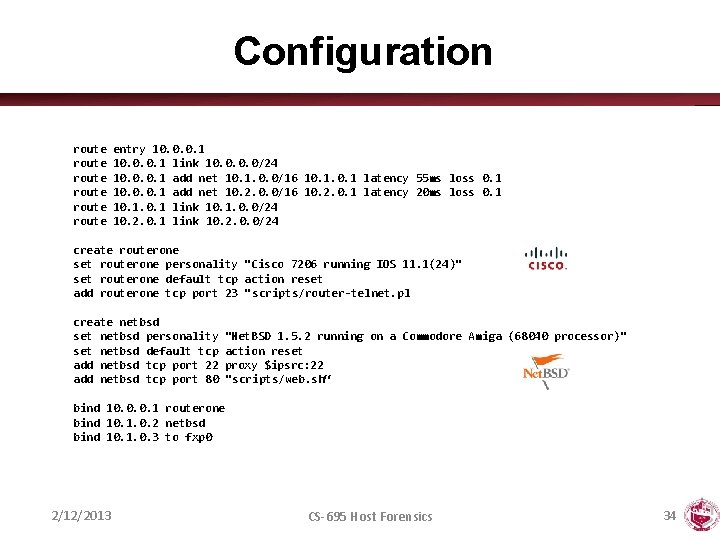 Configuration

route entry 10.0.0.1
route 10.0.0.1 link 10.0.0.0/24
route 10.0.0.1 add net 10.1.0.0/16 10.1.0.1 latency 55ms loss 0.1
route 10.0.0.1 add net 10.2.0.0/16 10.2.0.1 latency 20ms loss 0.1
route 10.1.0.1 link 10.1.0.0/24
route 10.2.0.1 link 10.2.0.0/24

create routerone
set routerone personality "Cisco 7206 running IOS 11.1(24)"
set routerone default tcp action reset
add routerone tcp port 23 "scripts/router-telnet.pl

CISCO.

create netbsd
set netbsd personality "NetBSD 1.5.2 running on a Commodore Amiga (68040 processor)"
set netbsd default tcp action reset
add netbsd tcp port 22 proxy $ipsrc:22
add netbsd tcp port 80 "scripts/web.sh"

NetBSD

bind 10.0.0.1 routerone
bind 10.1.0.2 netbsd
bind 10.1.0.3 to fxp0

2/12/2013

CS-695 Host Forensics

34